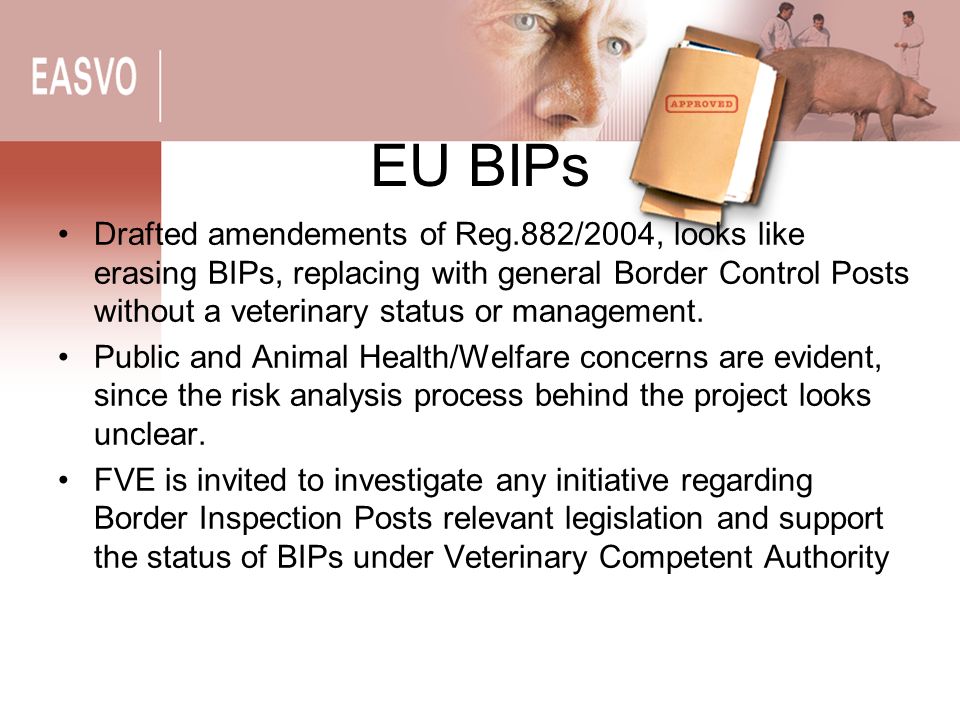 EASVO

APPROVED

EU BIPs

• Drafted amendements of Reg.882/2004, looks like erasing BIPs, replacing with general Border Control Posts without a veterinary status or management.

• Public and Animal Health/Welfare concerns are evident, since the risk analysis process behind the project looks unclear.

• FVE is invited to investigate any initiative regarding Border Inspection Posts relevant legislation and support the status of BIPs under Veterinary Competent Authority